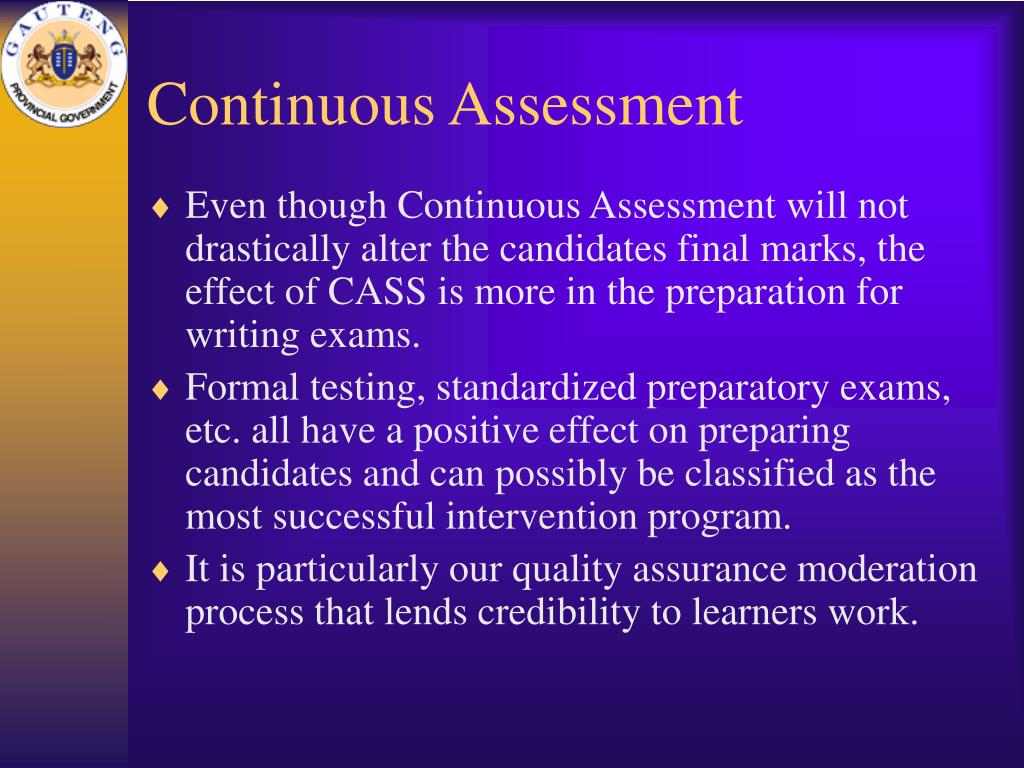 GAUTENG
PROVINCIAL GOVERNMENT

Continuous Assessment

♦ Even though Continuous Assessment will not drastically alter the candidates final marks, the effect of CASS is more in the preparation for writing exams.
♦ Formal testing, standardized preparatory exams, etc. all have a positive effect on preparing candidates and can possibly be classified as the most successful intervention program.
♦ It is particularly our quality assurance moderation process that lends credibility to learners work.